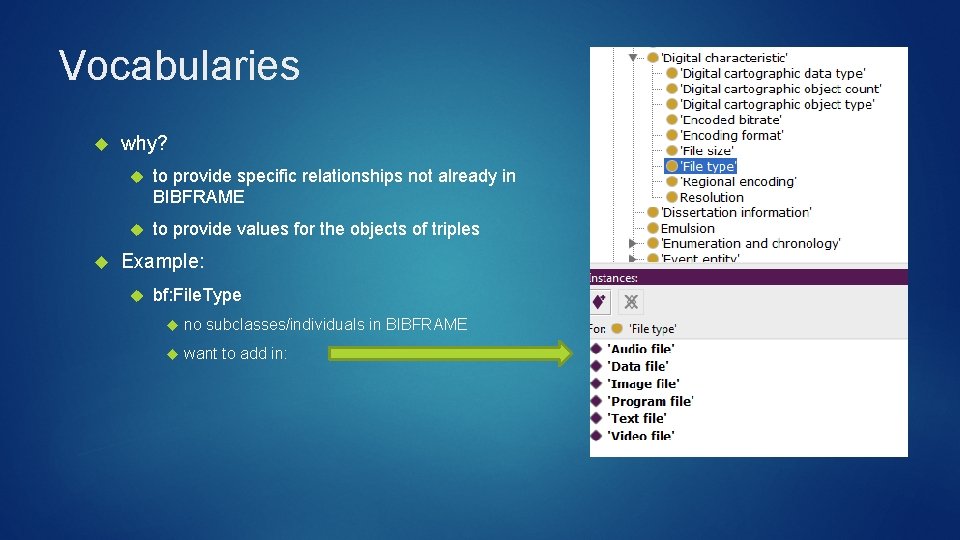 Vocabularies

why?

to provide specific relationships not already in BIBFRAME

to provide values for the objects of triples

Example:

bf:FileType

no subclasses/individuals in BIBFRAME

want to add in:

'Digital characteristic'
'Digital cartographic data type'
'Digital cartographic object count'
'Digital cartographic object type'
'Encoded bitrate'
'Encoding format'
'File size'
'File type'
'Regional encoding'
Resolution
'Dissertation information'
Emulsion
'Enumeration and chronology'
'Event entity'

Instances:

For: 'File type'
'Audio file'
'Data file'
'Image file'
'Program file'
'Text file'
'Video file'